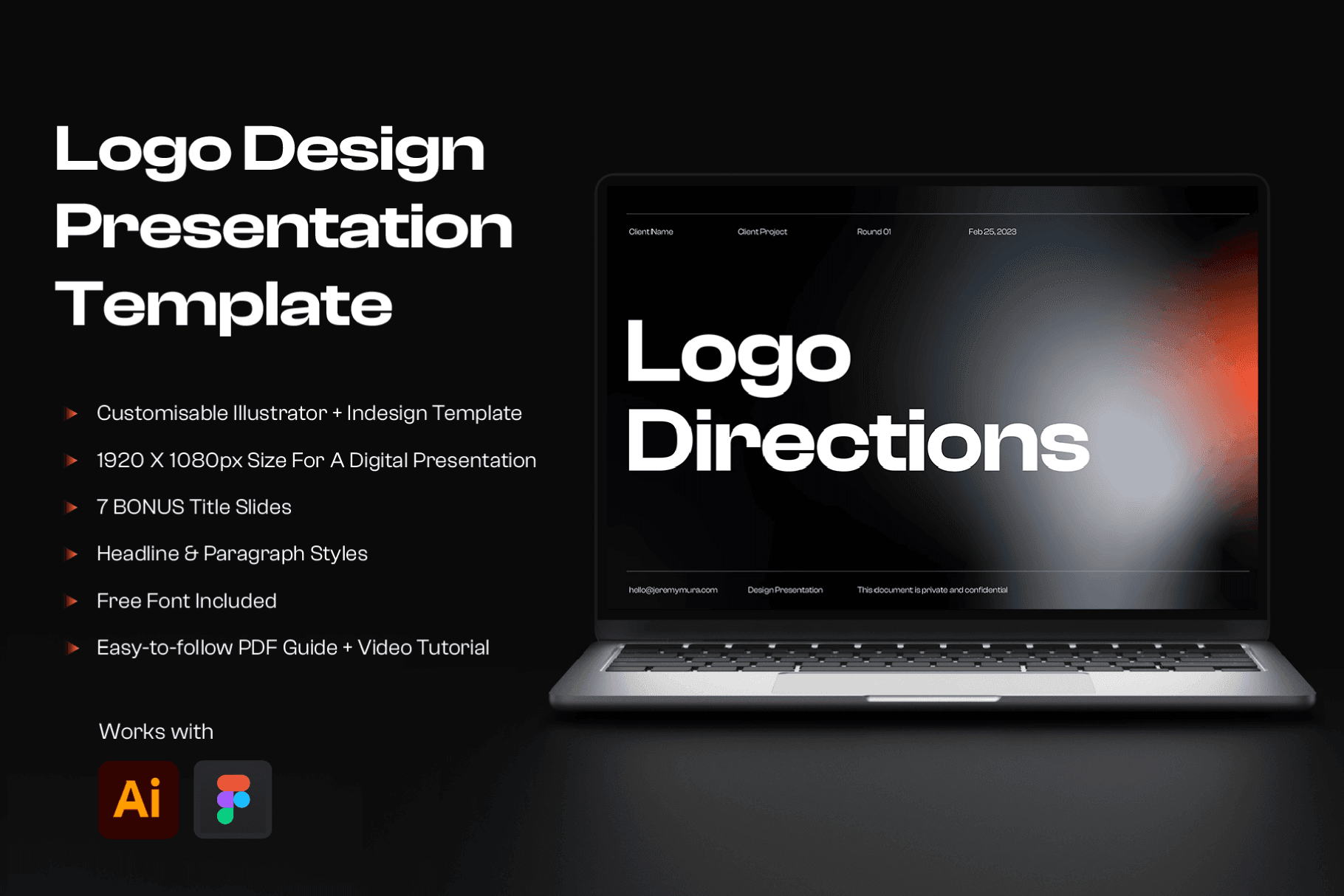 Logo Design Presentation Template

Customisable Illustrator + Indesign Template

1920 X 1080px Size For A Digital Presentation

7 BONUS Title Slides

Headline & Paragraph Styles

Free Font Included

Easy-to-follow PDF Guide + Video Tutorial

Works with

Ai

Client Name Client Project Round 01 Feb 25, 2023

Logo Directions

hello@jeremymura.com Design Presentation This document is private and confidential